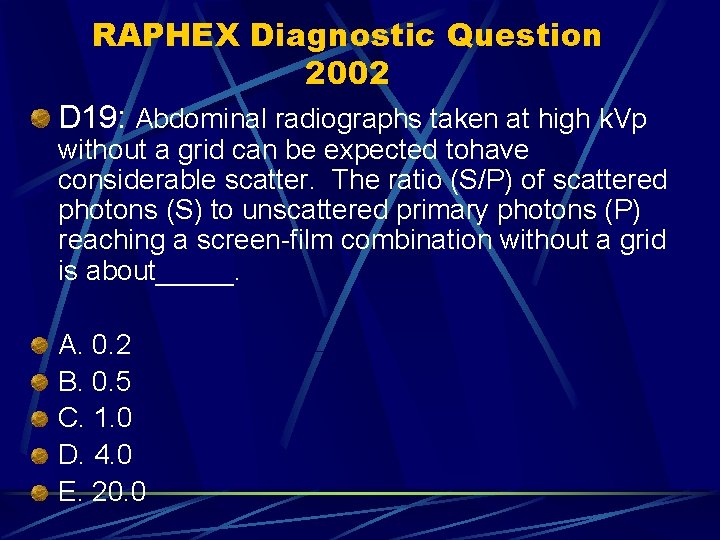 RAPHEX Diagnostic Question 2002

D19: Abdominal radiographs taken at high kVp without a grid can be expected tohave considerable scatter. The ratio (S/P) of scattered photons (S) to unscattered primary photons (P) reaching a screen-film combination without a grid is about_____.

A. 0.2
B. 0.5
C. 1.0
D. 4.0
E. 20.0